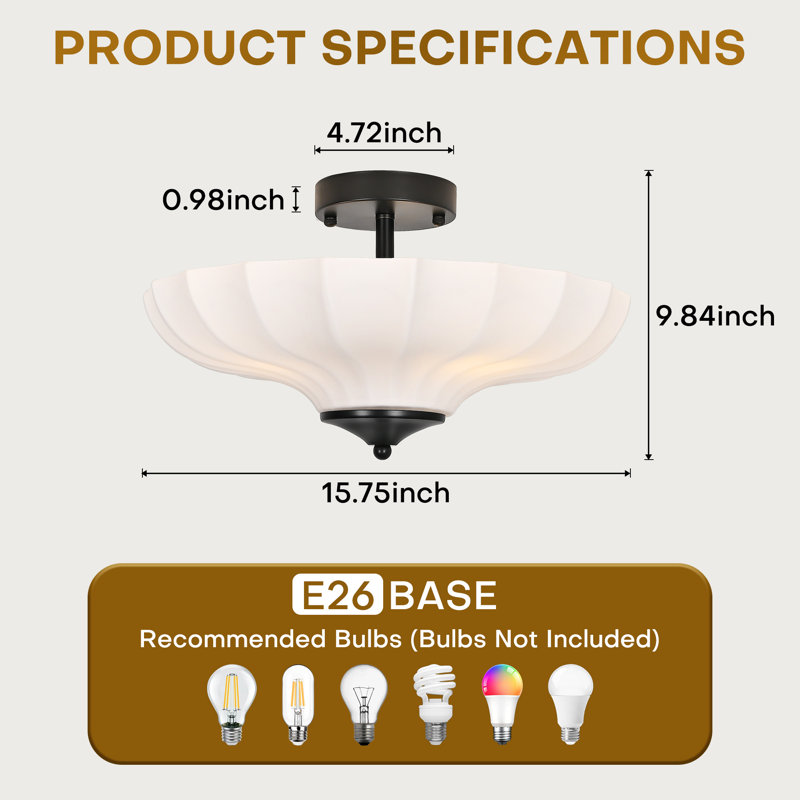 PRODUCT SPECIFICATIONS

4.72inch

0.98inch

9.84inch

15.75inch

E26 BASE

Recommended Bulbs (Bulbs Not Included)